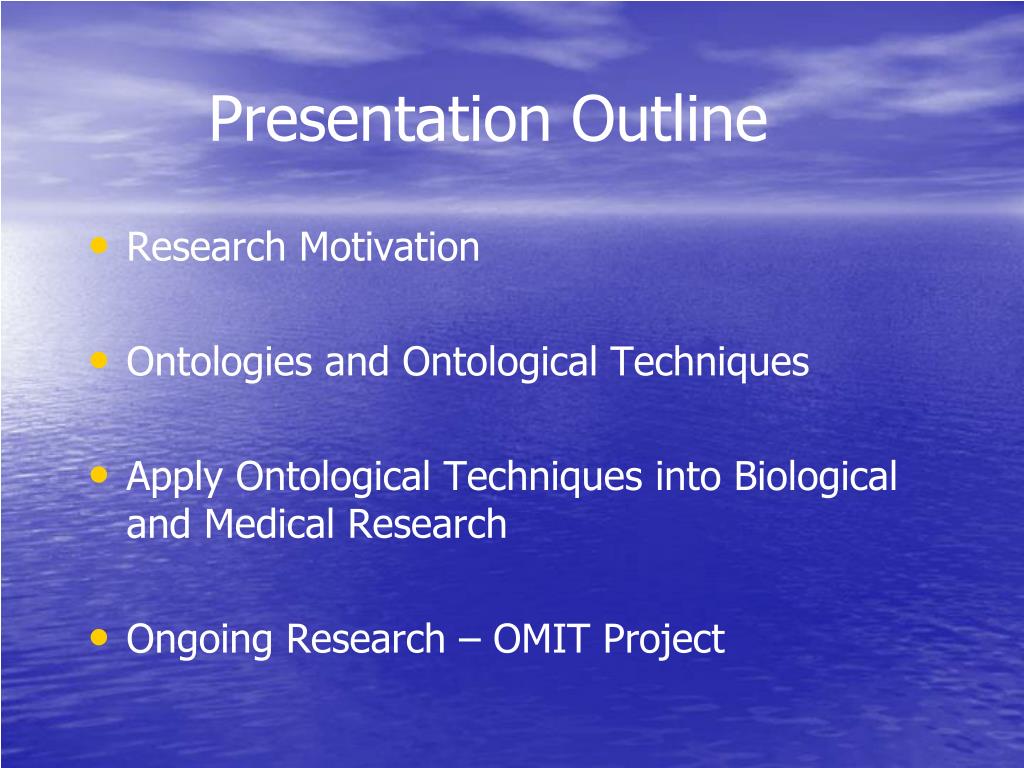 Presentation Outline

• Research Motivation

• Ontologies and Ontological Techniques

• Apply Ontological Techniques into Biological and Medical Research

• Ongoing Research – OMIT Project